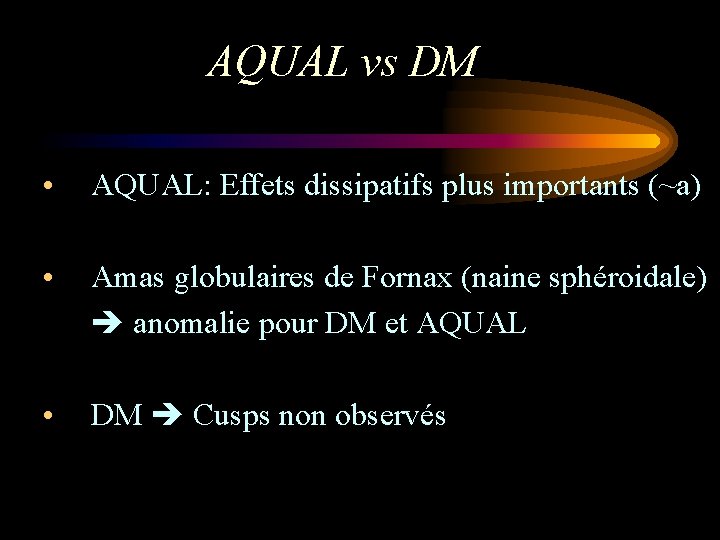 AQUAL vs DM

• AQUAL: Effets dissipatifs plus importants (~a)

• Amas globulaires de Fornax (naine sphéroidale) ➔ anomalie pour DM et AQUAL

• DM ➔ Cusps non observés